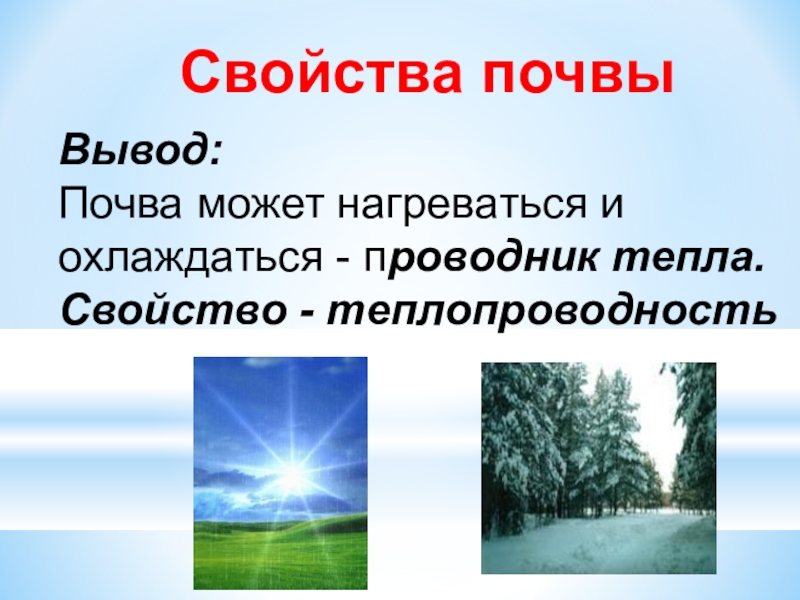 Свойства почвы

Вывод:
Почва может нагреваться и охлаждаться - проводник тепла.
Свойство - теплопроводность